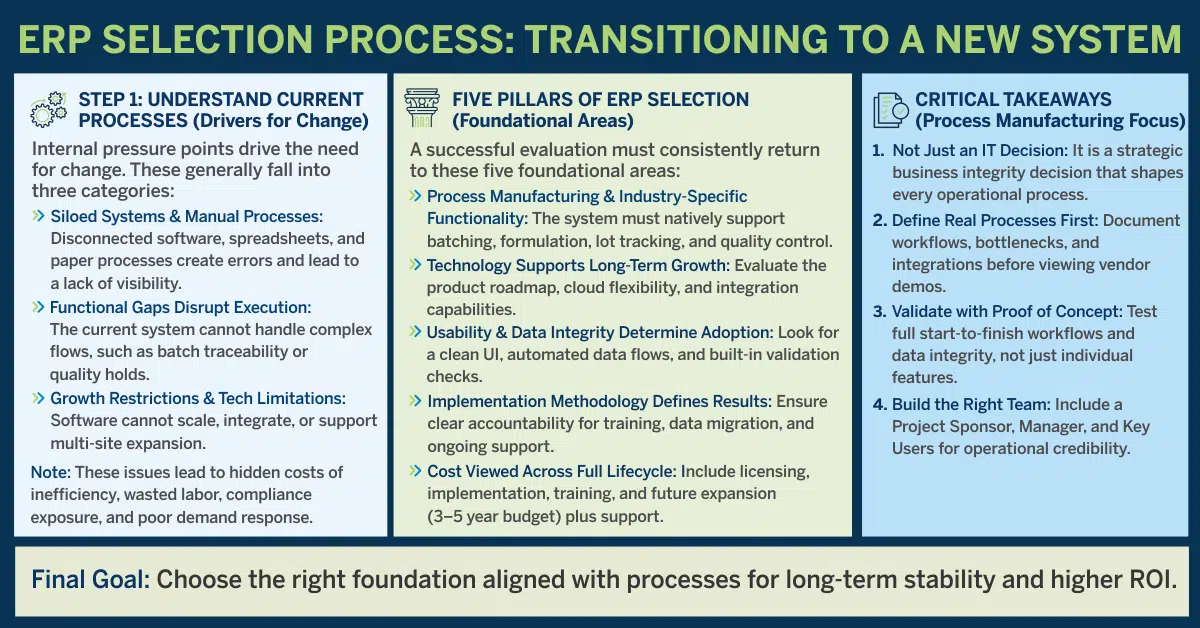 ERP SELECTION PROCESS: TRANSITIONING TO A NEW SYSTEM

STEP 1: UNDERSTAND CURRENT PROCESSES (Drivers for Change)

Internal pressure points drive the need for change. These generally fall into three categories:

» Siloed Systems & Manual Processes: Disconnected software, spreadsheets, and paper processes create errors and lead to a lack of visibility.

» Functional Gaps Disrupt Execution: The current system cannot handle complex flows, such as batch traceability or quality holds.

» Growth Restrictions & Tech Limitations: Software cannot scale, integrate, or support multi-site expansion.

Note: These issues lead to hidden costs of inefficiency, wasted labor, compliance exposure, and poor demand response.

FIVE PILLARS OF ERP SELECTION (Foundational Areas)

A successful evaluation must consistently return to these five foundational areas:

» Process Manufacturing & Industry-Specific Functionality: The system must natively support batching, formulation, lot tracking, and quality control.

» Technology Supports Long-Term Growth: Evaluate the product roadmap, cloud flexibility, and integration capabilities.

» Usability & Data Integrity Determine Adoption: Look for a clean UI, automated data flows, and built-in validation checks.

» Implementation Methodology Defines Results: Ensure clear accountability for training, data migration, and ongoing support.

» Cost Viewed Across Full Lifecycle: Include licensing, implementation, training, and future expansion (3–5 year budget) plus support.

CRITICAL TAKEAWAYS (Process Manufacturing Focus)

1. Not Just an IT Decision: It is a strategic business integrity decision that shapes every operational process.

2. Define Real Processes First: Document workflows, bottlenecks, and integrations before viewing vendor demos.

3. Validate with Proof of Concept: Test full start-to-finish workflows and data integrity, not just individual features.

4. Build the Right Team: Include a Project Sponsor, Manager, and Key Users for operational credibility.

Final Goal: Choose the right foundation aligned with processes for long-term stability and higher ROI.